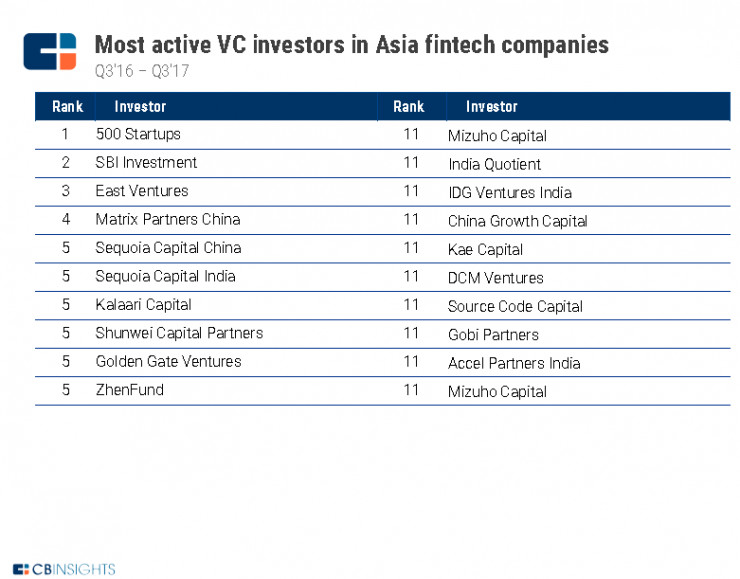 Most active VC investors in Asia fintech companies
Q3'16 – Q3'17

| Rank | Investor | Rank | Investor |
|---|---|---|---|
| 1 | 500 Startups | 11 | Mizuho Capital |
| 2 | SBI Investment | 11 | India Quotient |
| 3 | East Ventures | 11 | IDG Ventures India |
| 4 | Matrix Partners China | 11 | China Growth Capital |
| 5 | Sequoia Capital China | 11 | Kae Capital |
| 5 | Sequoia Capital India | 11 | DCM Ventures |
| 5 | Kalaari Capital | 11 | Source Code Capital |
| 5 | Shunwei Capital Partners | 11 | Gobi Partners |
| 5 | Golden Gate Ventures | 11 | Accel Partners India |
| 5 | ZhenFund | 11 | Mizuho Capital |

CBINSIGHTS